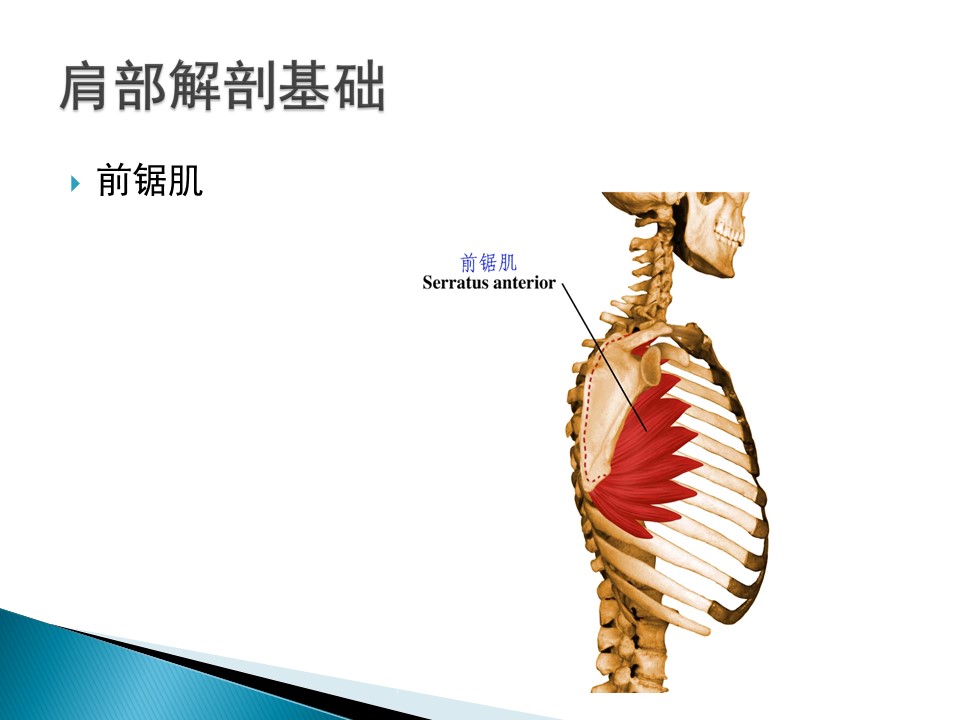 肩部解剖基础

前锯肌

前锯肌
Serratus anterior